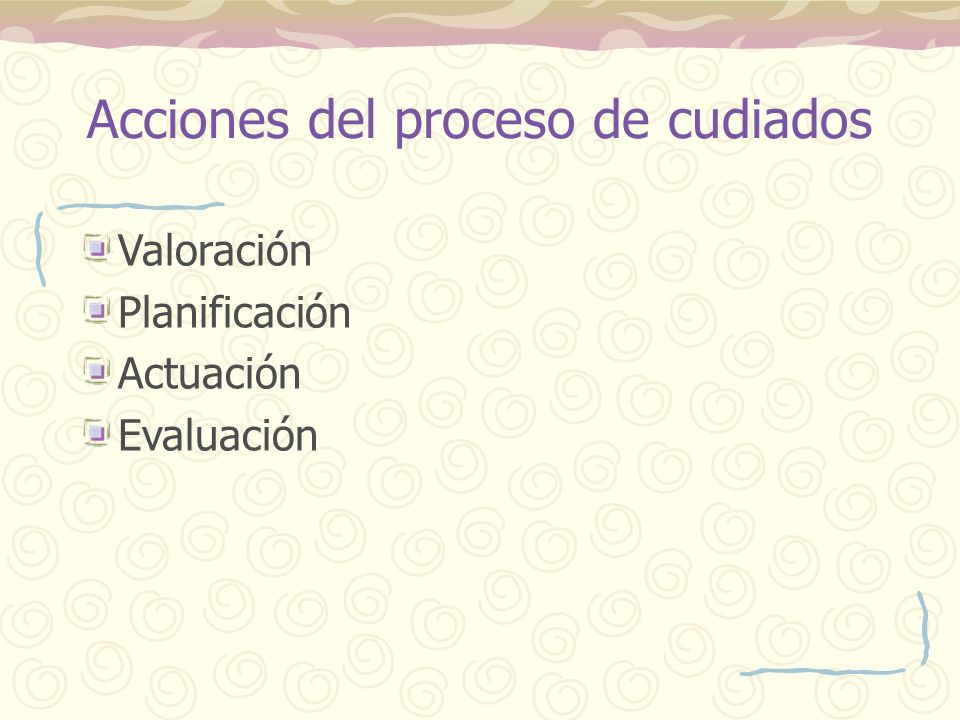 Acciones del proceso de cudiados

Valoración
Planificación
Actuación
Evaluación